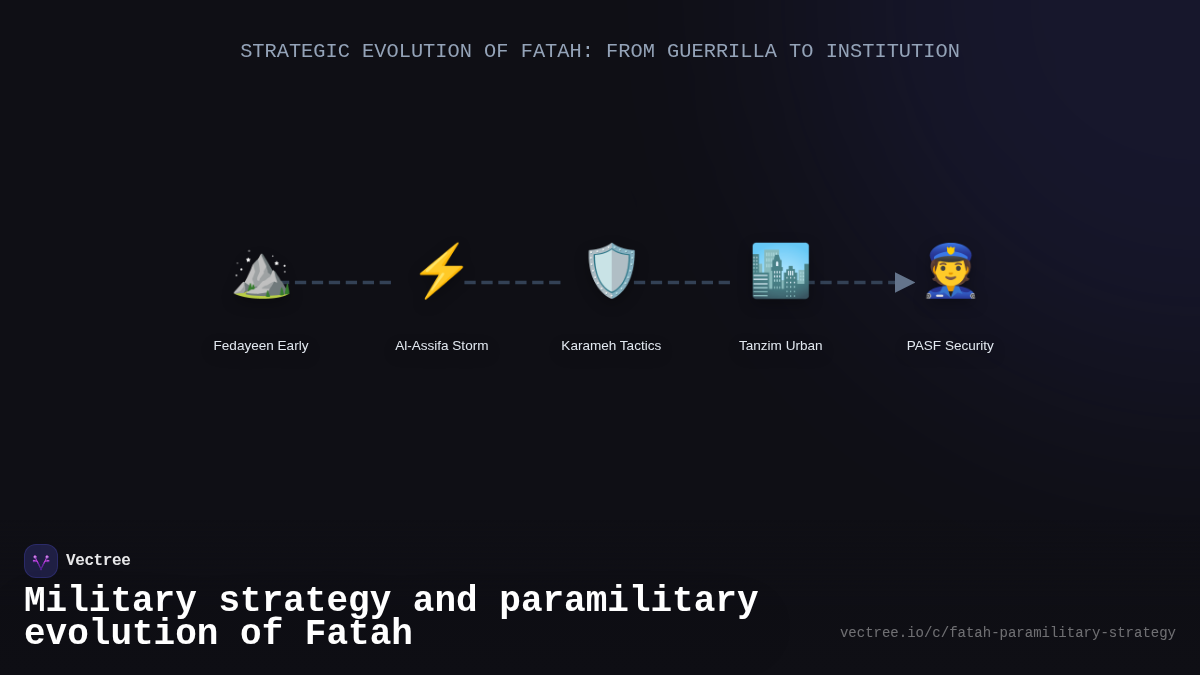 STRATEGIC EVOLUTION OF FATAH: FROM GUERRILLA TO INSTITUTION

Fedayeen Early

Al-Assifa Storm

Karameh Tactics

Tanzim Urban

PASF Security

Vectree

Military strategy and paramilitary evolution of Fatah

vectree.io/c/fatah-paramilitary-strategy